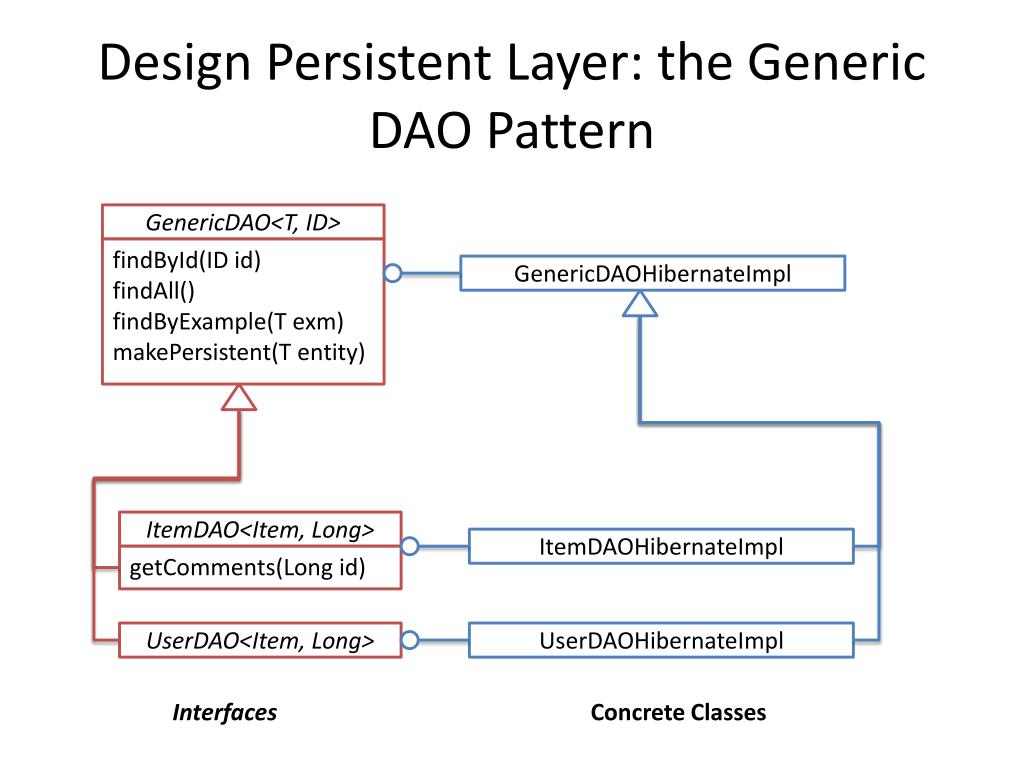 Design Persistent Layer: the Generic DAO Pattern

GenericDAO<T, ID>

findById(ID id)
findAll()
findByExample(T exm)
makePersistent(T entity)

GenericDAOHibernateImpl

ItemDAO<Item, Long>

getComments(Long id)

ItemDAOHibernateImpl

UserDAO<Item, Long>

UserDAOHibernateImpl

Interfaces

Concrete Classes